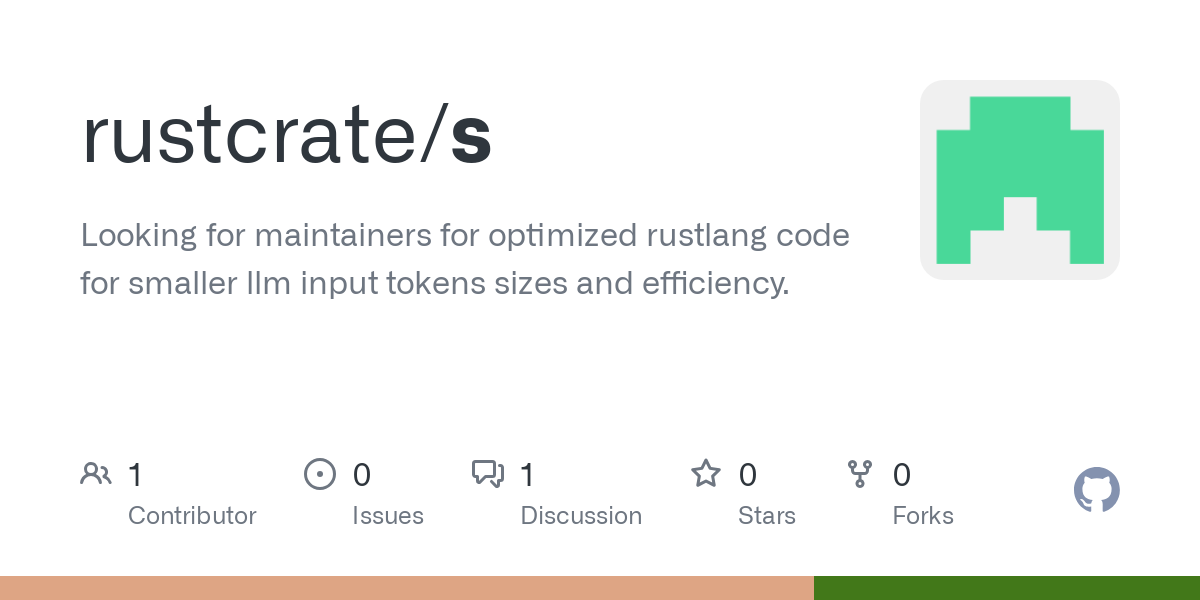 rustcrate/s

Looking for maintainers for optimized rustlang code for smaller llm input tokens sizes and efficiency.

1 Contributor
0 Issues
1 Discussion
0 Stars
0 Forks